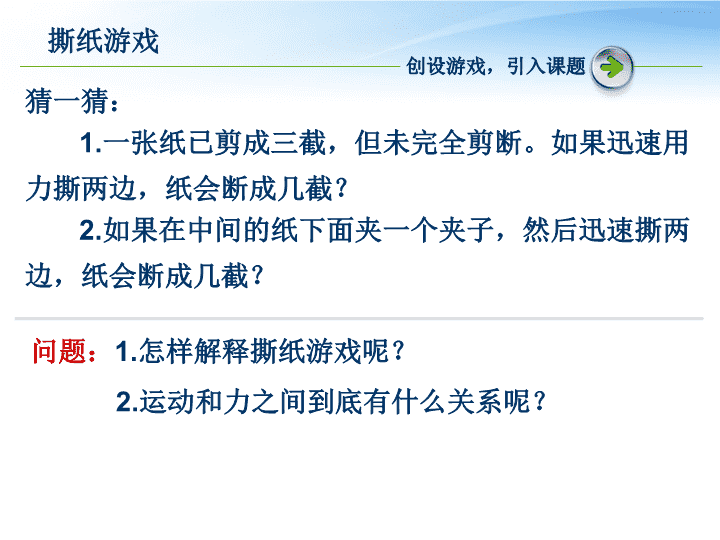 撕纸游戏

创设游戏，引入课题

猜一猜：

1.一张纸已剪成三截，但未完全剪断。如果迅速用力撕两边，纸会断成几截？

2.如果在中间的纸下面夹一个夹子，然后迅速撕两边，纸会断成几截？

问题：1.怎样解释撕纸游戏呢？

2.运动和力之间到底有什么关系呢？